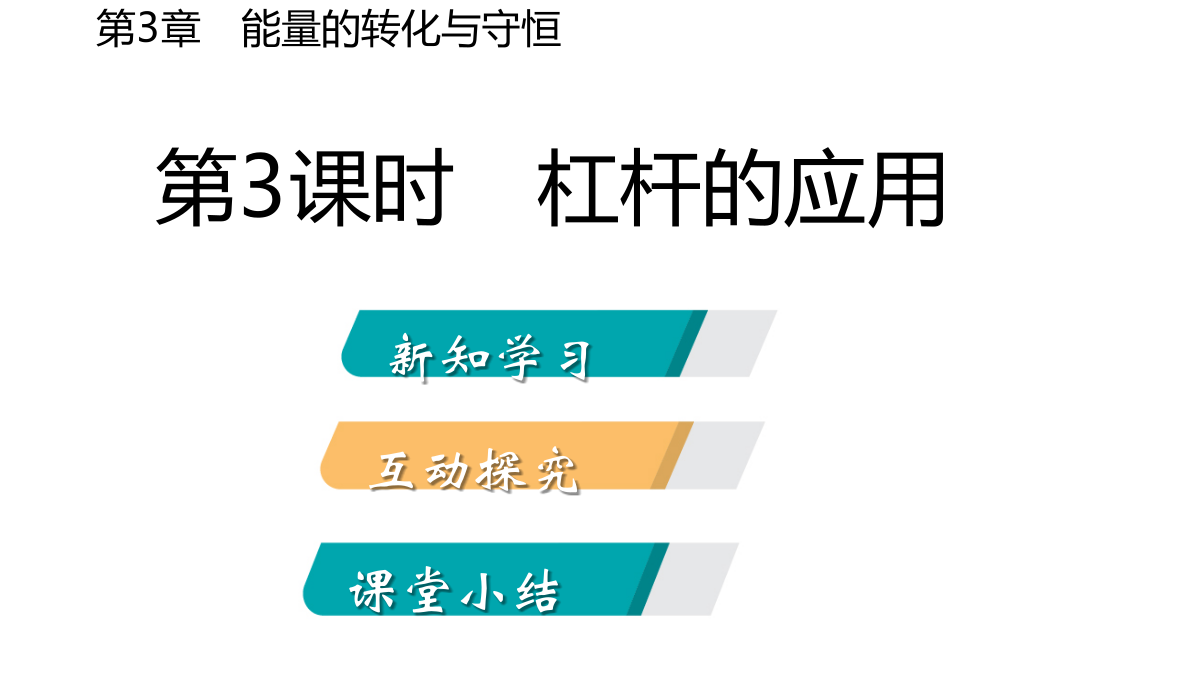 第3章　能量的转化与守恒

第3课时　杠杆的应用

新知学习

互动探究

课堂小结